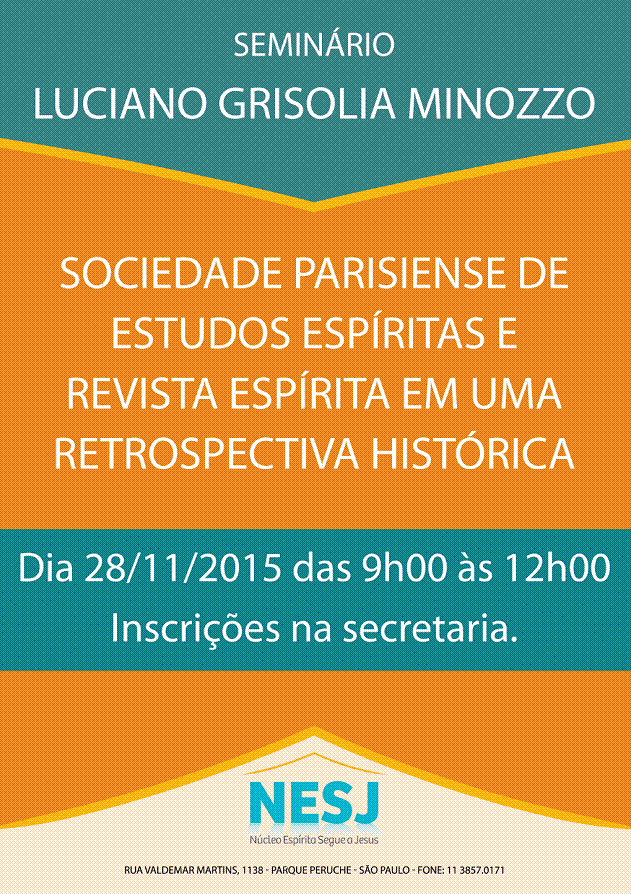 SEMINÁRIO
LUCIANO GRISOLIA MINOZZO

SOCIEDADE PARISIENSE DE ESTUDOS ESPÍRITAS E REVISTA ESPÍRITA EM UMA RETROSPECTIVA HISTÓRICA

Dia 28/11/2015 das 9h00 às 12h00
Inscrições na secretaria.

NESJ
Núcleo Espírita Segue a Jesus

RUA VALDEMAR MARTINS, 1138 - PARQUE PERUCHE - SÃO PAULO - FONE: 11 3857.0171